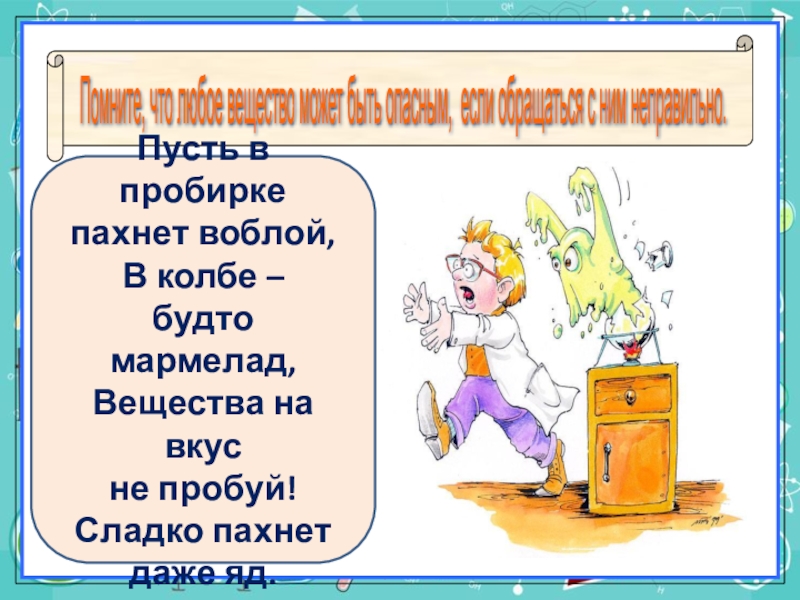 Помните, что любое вещество может быть опасным, если обращаться с ним неправильно.

Пусть в пробирке пахнет воблой,
В колбе – будто мармелад,
Вещества на вкус
не пробуй!
Сладко пахнет даже яд.